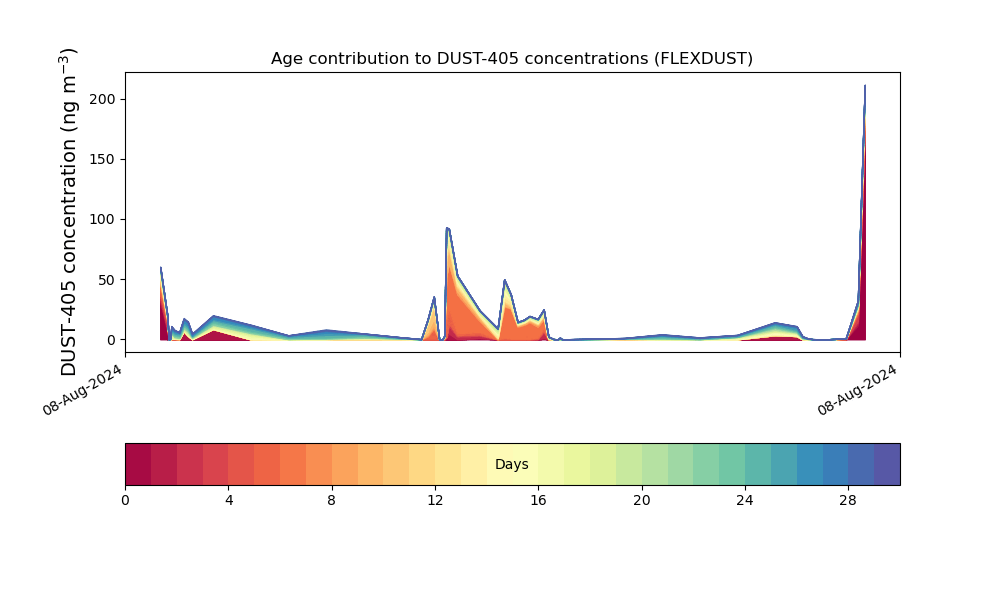 Age contribution to DUST-405 concentrations (FLEXDUST)

DUST-405 concentration (ng m$^{-3}$)

200
150
100
50
0

08-Aug-2024
08-Aug-2024

Days

0
4
8
12
16
20
24
28